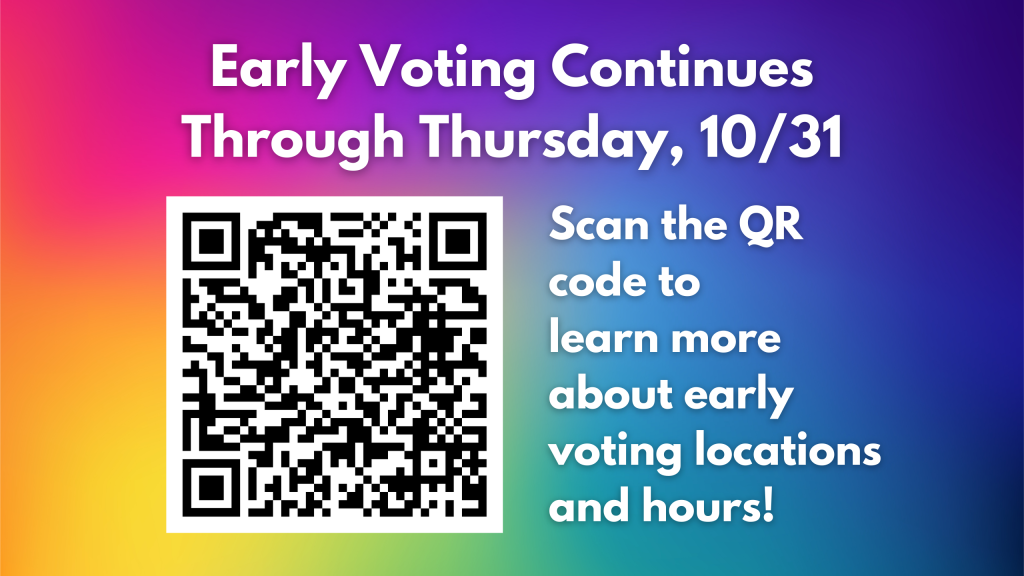 Early Voting Continues Through Thursday, 10/31

Scan the QR code to learn more about early voting locations and hours!